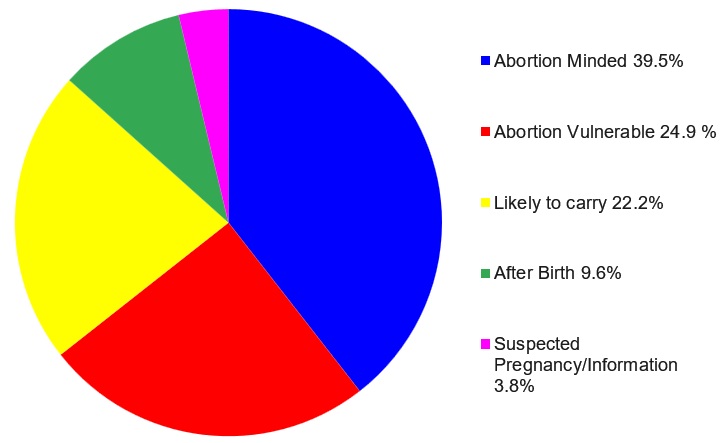 Abortion Minded 39.5%

Abortion Vulnerable 24.9 %

Likely to carry 22.2%

After Birth 9.6%

Suspected Pregnancy/Information 3.8%